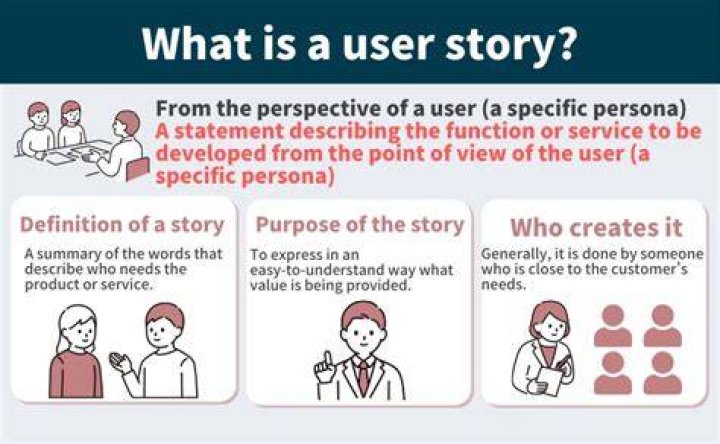 What is a user story?

From the perspective of a user (a specific persona)
A statement describing the function or service to be developed from the point of view of the user (a specific persona)

Definition of a story
A summary of the words that describe who needs the product or service.

Purpose of the story
To express in an easy-to-understand way what value is being provided.

Who creates it
Generally, it is done by someone who is close to the customer's needs.